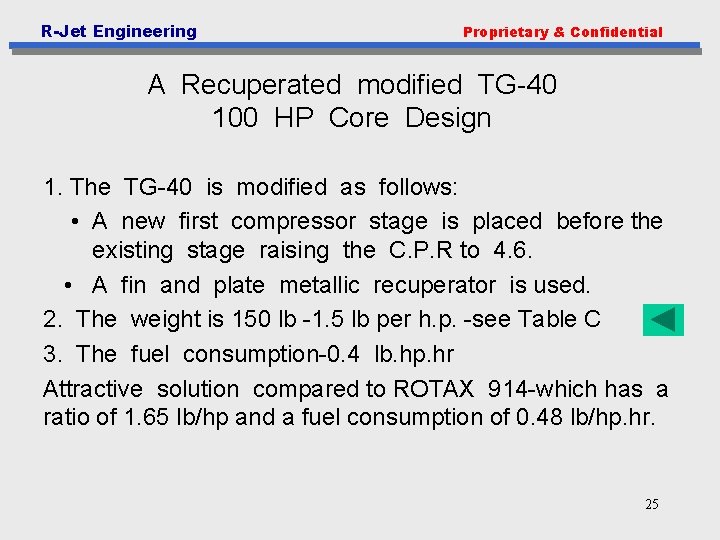 R-Jet Engineering

Proprietary & Confidential

A Recuperated modified TG-40
100 HP Core Design

1. The TG-40 is modified as follows:

• A new first compressor stage is placed before the existing stage raising the C.P.R to 4.6.

• A fin and plate metallic recuperator is used.

2. The weight is 150 lb -1.5 lb per h.p. -see Table C

3. The fuel consumption-0.4 lb.hp.hr

Attractive solution compared to ROTAX 914-which has a ratio of 1.65 lb/hp and a fuel consumption of 0.48 lb/hp.hr.

25